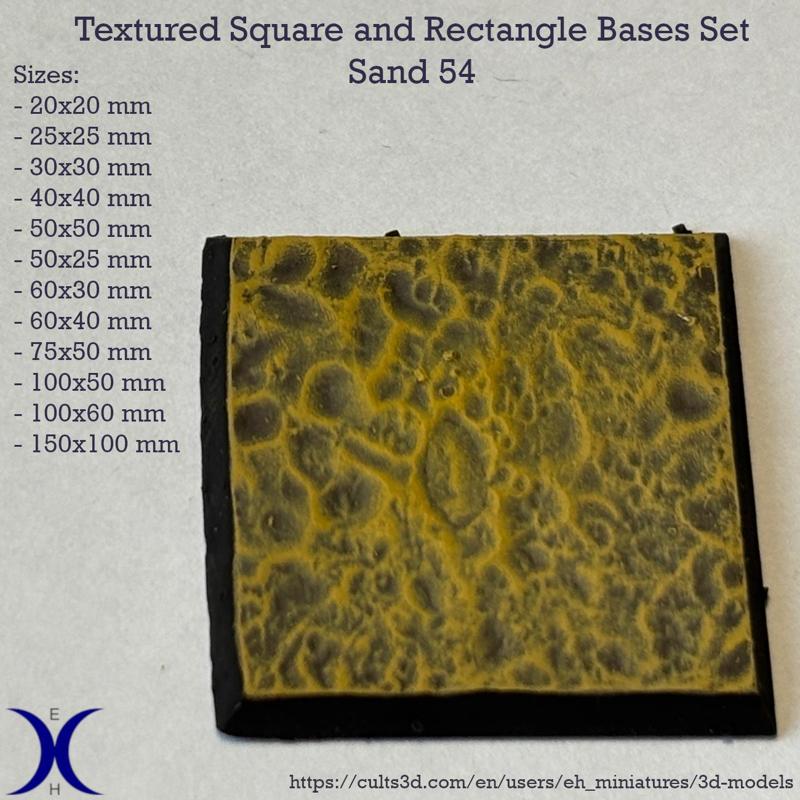 Textured Square and Rectangle Bases Set
Sand 54

Sizes:
- 20x20 mm
- 25x25 mm
- 30x30 mm
- 40x40 mm
- 50x50 mm
- 50x25 mm
- 60x30 mm
- 60x40 mm
- 75x50 mm
- 100x50 mm
- 100x60 mm
- 150x100 mm

E
H

https://cults3d.com/en/users/eh_miniatures/3d-models